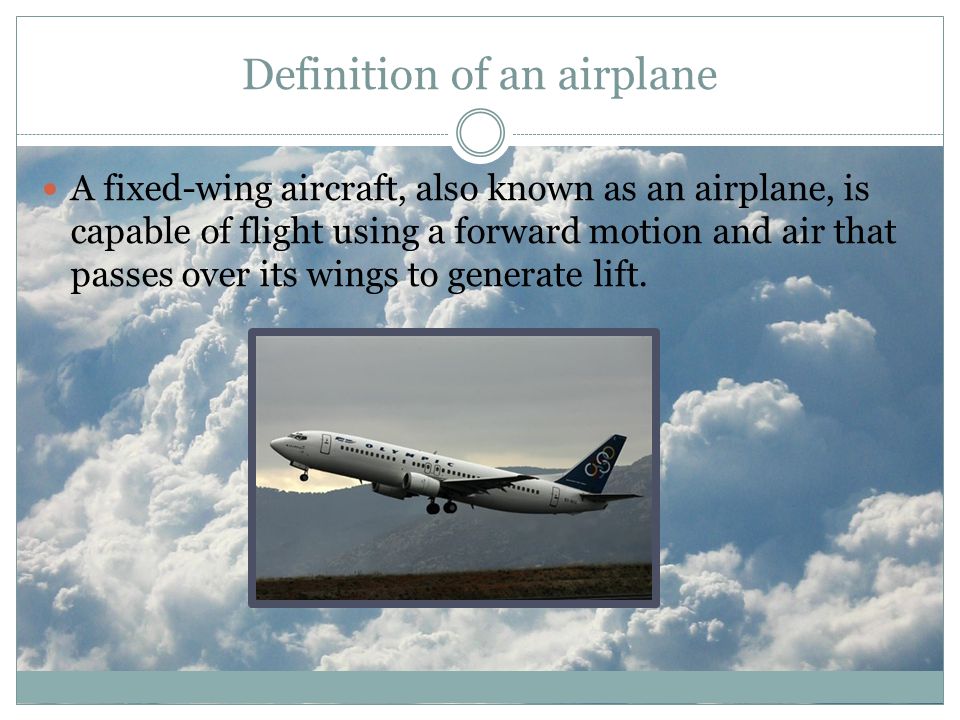 Definition of an airplane

A fixed-wing aircraft, also known as an airplane, is capable of flight using a forward motion and air that passes over its wings to generate lift.

OLYMPIC